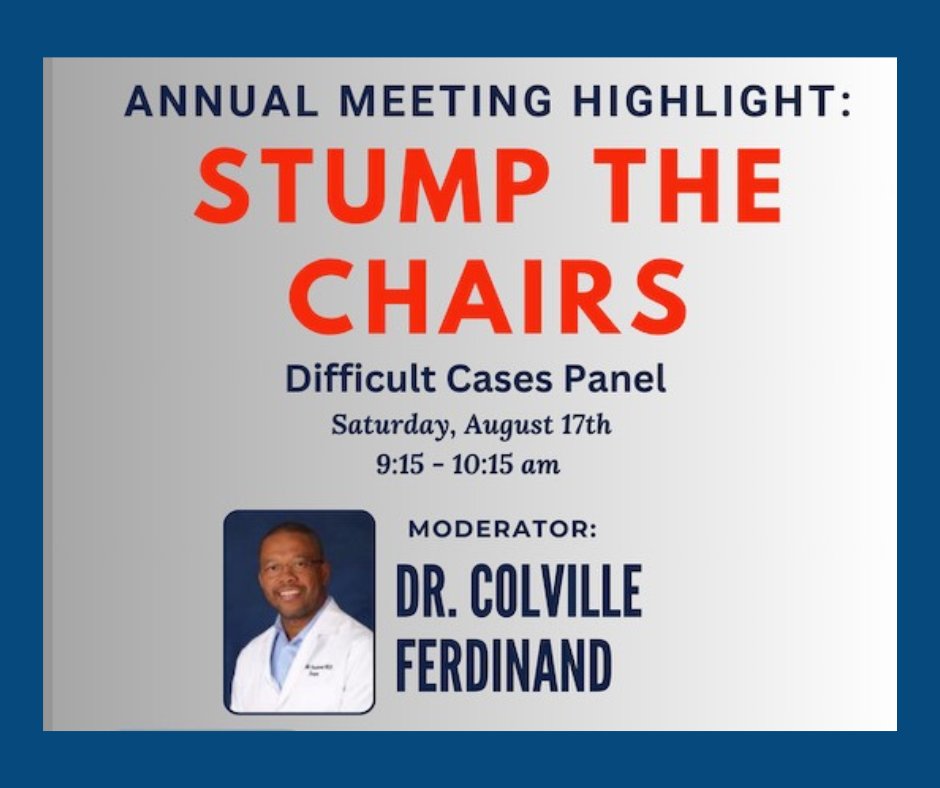 ANNUAL MEETING HIGHLIGHT:

STUMP THE CHAIRS

Difficult Cases Panel

Saturday, August 17th
9:15 - 10:15 am

MODERATOR:

DR. COLVILLE FERDINAND